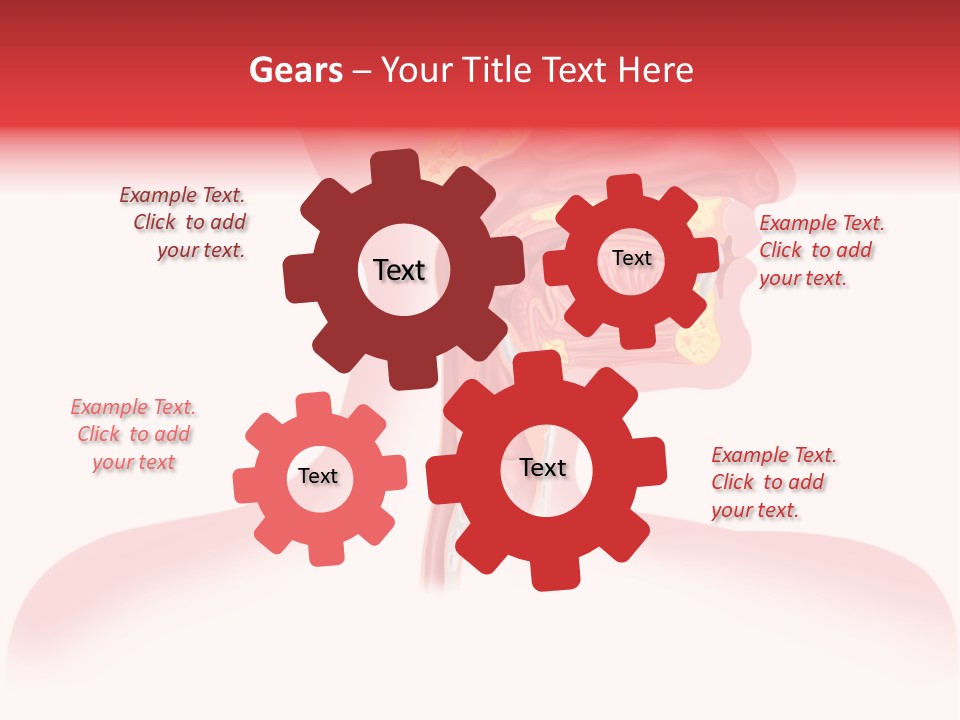 Gears – Your Title Text Here

Example Text. Click to add your text.

Text

Text

Example Text. Click to add your text.

Example Text. Click to add your text

Text

Text

Example Text. Click to add your text.